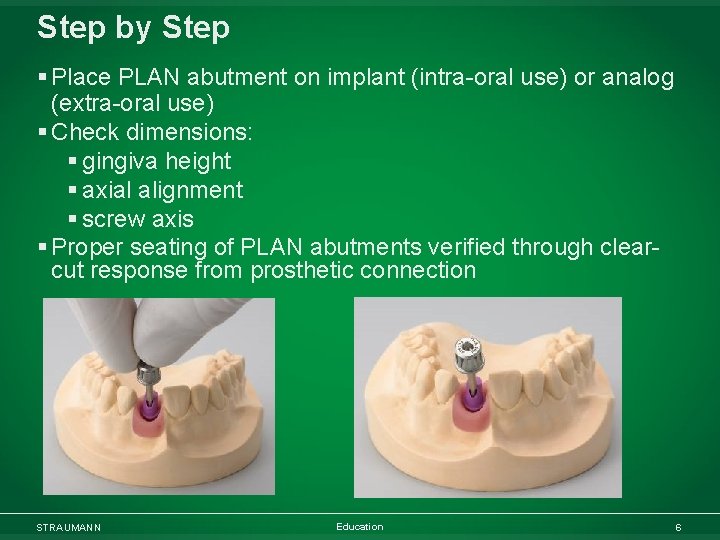 Step by Step

▪ Place PLAN abutment on implant (intra-oral use) or analog (extra-oral use)
▪ Check dimensions:
▪ gingiva height
▪ axial alignment
▪ screw axis
▪ Proper seating of PLAN abutments verified through clear-cut response from prosthetic connection

STRAUMANN Education 6